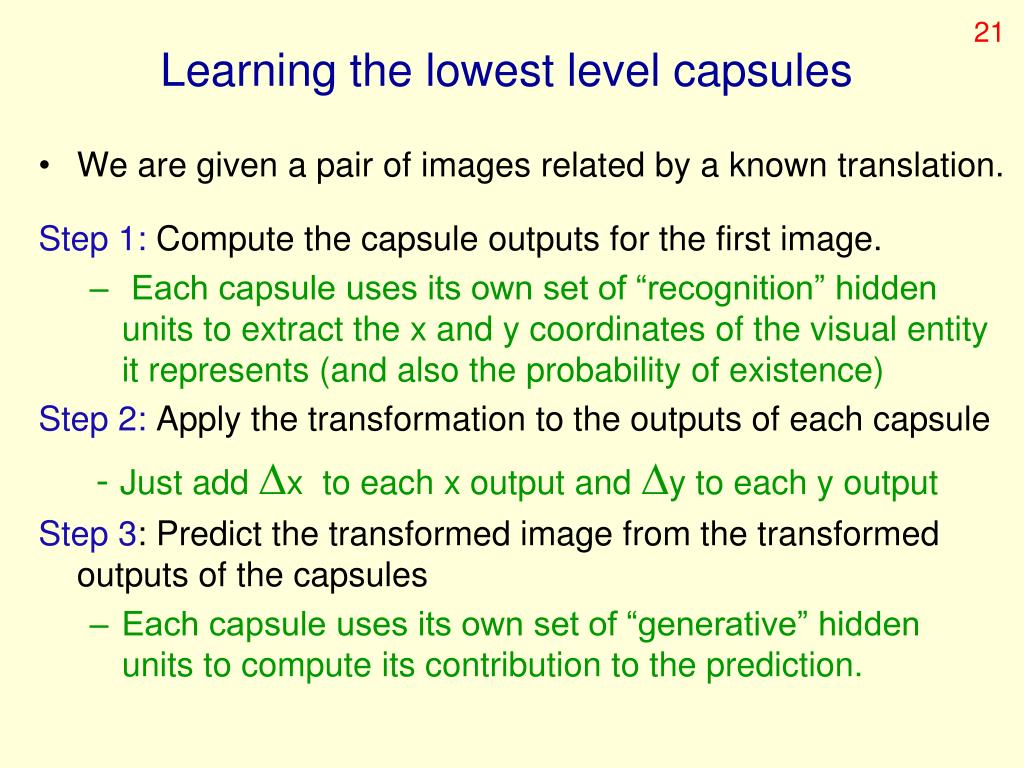 21

Learning the lowest level capsules

• We are given a pair of images related by a known translation.

Step 1: Compute the capsule outputs for the first image.

– Each capsule uses its own set of “recognition” hidden units to extract the x and y coordinates of the visual entity it represents (and also the probability of existence)

Step 2: Apply the transformation to the outputs of each capsule

- Just add $\Delta$x to each x output and $\Delta$y to each y output

Step 3: Predict the transformed image from the transformed outputs of the capsules

– Each capsule uses its own set of “generative” hidden units to compute its contribution to the prediction.